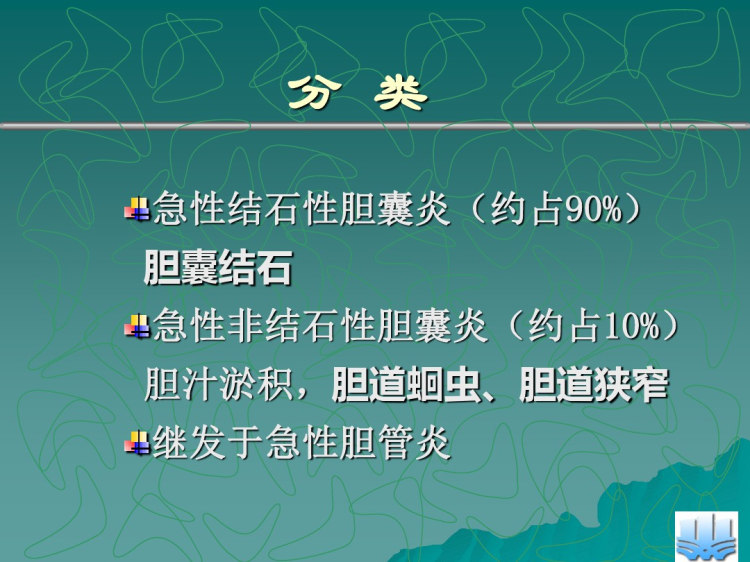 分 类

急性结石性胆囊炎（约占90%）
胆囊结石

急性非结石性胆囊炎（约占10%）
胆汁淤积，胆道蛔虫、胆道狭窄

继发于急性胆管炎